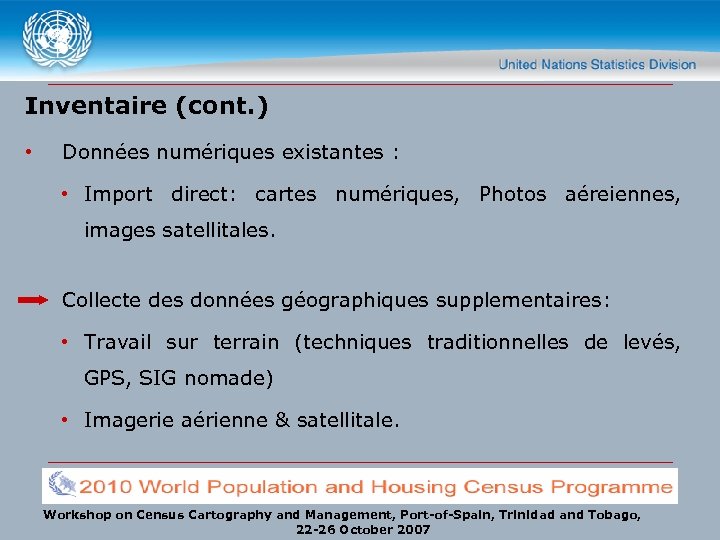 United Nations Statistics Division

Inventaire (cont.)

• Données numériques existantes :

• Import direct: cartes numériques, Photos aéreiennes, images satellitales.

Collecte des données géographiques supplementaires:

• Travail sur terrain (techniques traditionnelles de levés, GPS, SIG nomade)

• Imagerie aérienne & satellitale.

2010 World Population and Housing Census Programme

Workshop on Census Cartography and Management, Port-of-Spain, Trinidad and Tobago, 22-26 October 2007